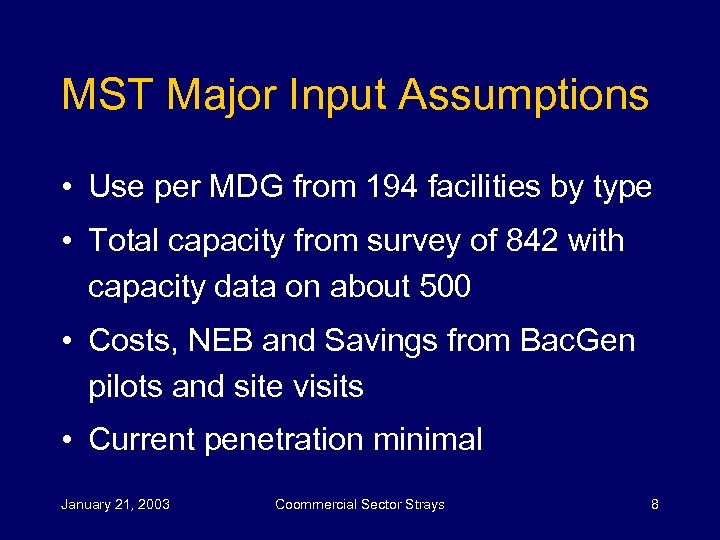 MST Major Input Assumptions

• Use per MDG from 194 facilities by type

• Total capacity from survey of 842 with capacity data on about 500

• Costs, NEB and Savings from BacGen pilots and site visits

• Current penetration minimal

January 21, 2003

Coommercial Sector Strays

8